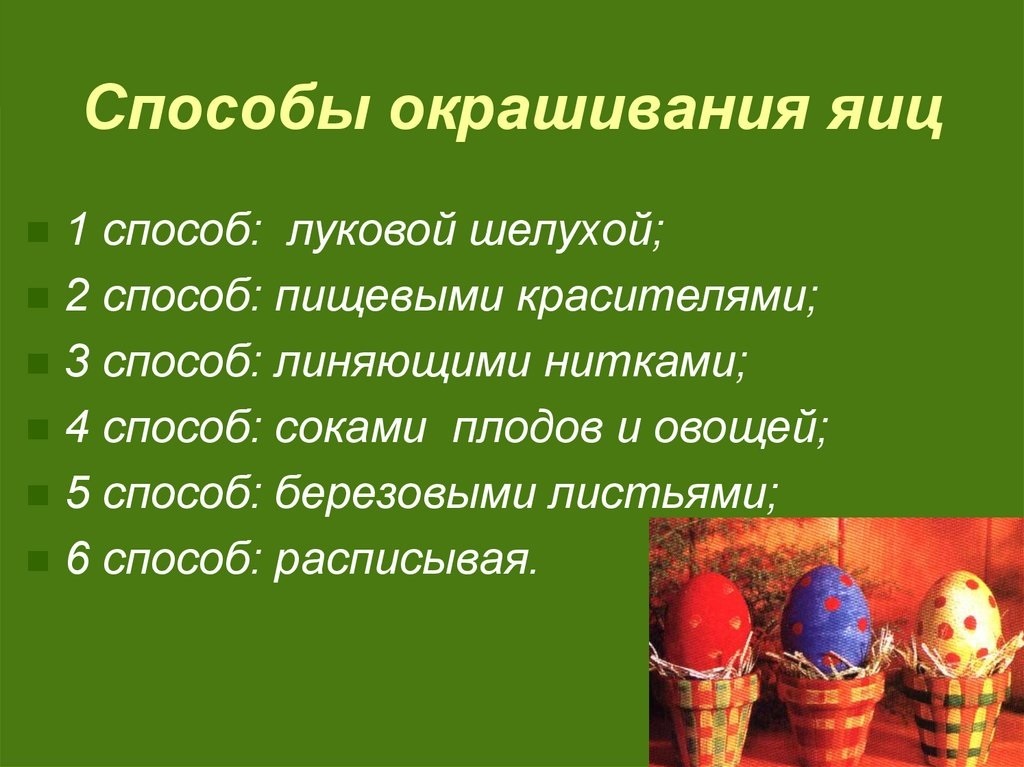 Способы окрашивания яиц

1 способ: луковой шелухой;
2 способ: пищевыми красителями;
3 способ: линяющими нитками;
4 способ: соками плодов и овощей;
5 способ: березовыми листьями;
6 способ: расписывая.